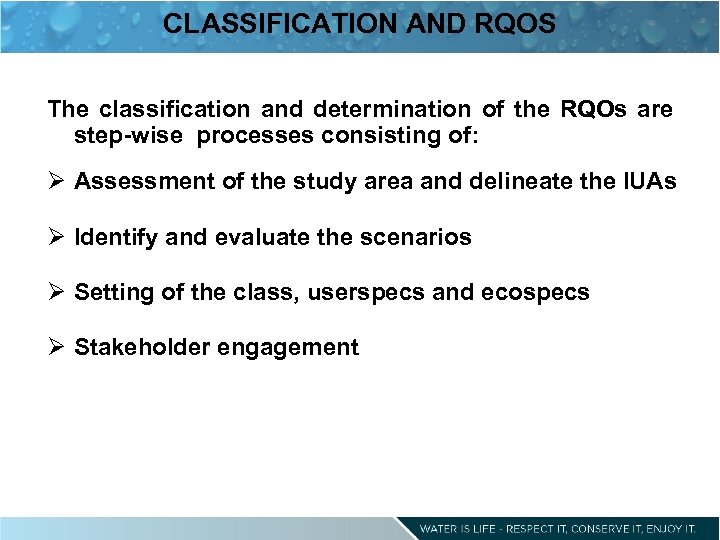 CLASSIFICATION AND RQOS

The classification and determination of the RQOs are step-wise processes consisting of:

➢ Assessment of the study area and delineate the IUAs

➢ Identify and evaluate the scenarios

➢ Setting of the class, userspecs and ecospecs

➢ Stakeholder engagement

WATER IS LIFE - RESPECT IT, CONSERVE IT, ENJOY IT.